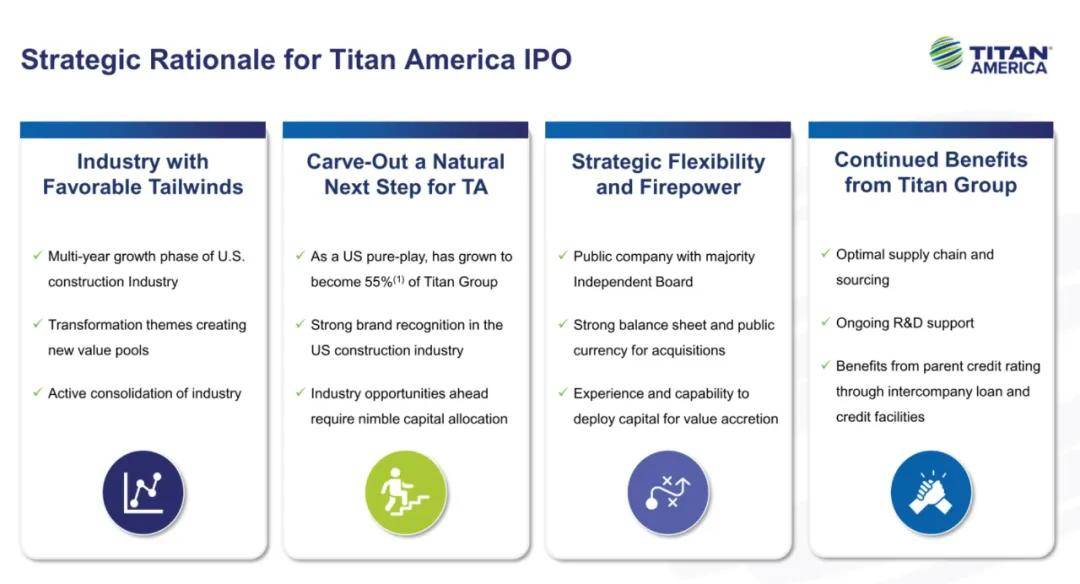 Strategic Rationale for Titan America IPO

TITAN AMERICA

Industry with Favorable Tailwinds

✓ Multi-year growth phase of U.S. construction Industry

✓ Transformation themes creating new value pools

✓ Active consolidation of industry

Carve-Out a Natural Next Step for TA

✓ As a US pure-play, has grown to become 55%$^{(1)}$ of Titan Group

✓ Strong brand recognition in the US construction industry

✓ Industry opportunities ahead require nimble capital allocation

Strategic Flexibility and Firepower

✓ Public company with majority Independent Board

✓ Strong balance sheet and public currency for acquisitions

✓ Experience and capability to deploy capital for value accretion

Continued Benefits from Titan Group

✓ Optimal supply chain and sourcing

✓ Ongoing R&D support

✓ Benefits from parent credit rating through intercompany loan and credit facilities